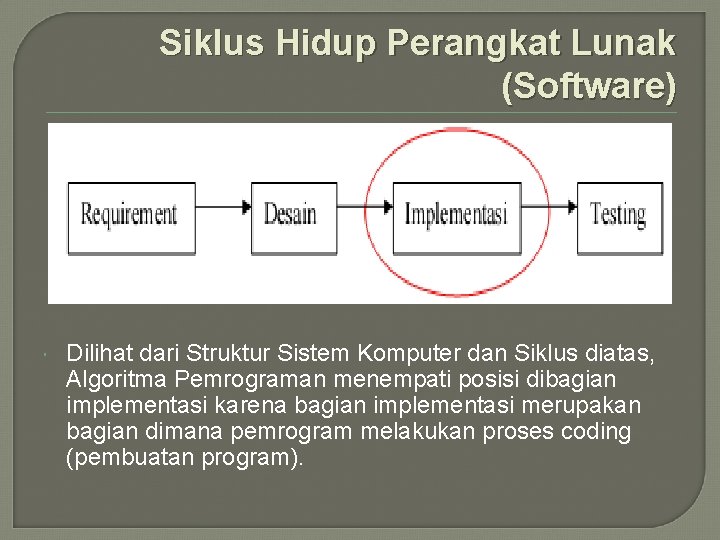 Siklus Hidup Perangkat Lunak (Software)

Requirement
Desain
Implementasi
Testing

Dilihat dari Struktur Sistem Komputer dan Siklus diatas, Algoritma Pemrograman menempati posisi dibagian implementasi karena bagian implementasi merupakan bagian dimana pemrogram melakukan proses coding (pembuatan program).